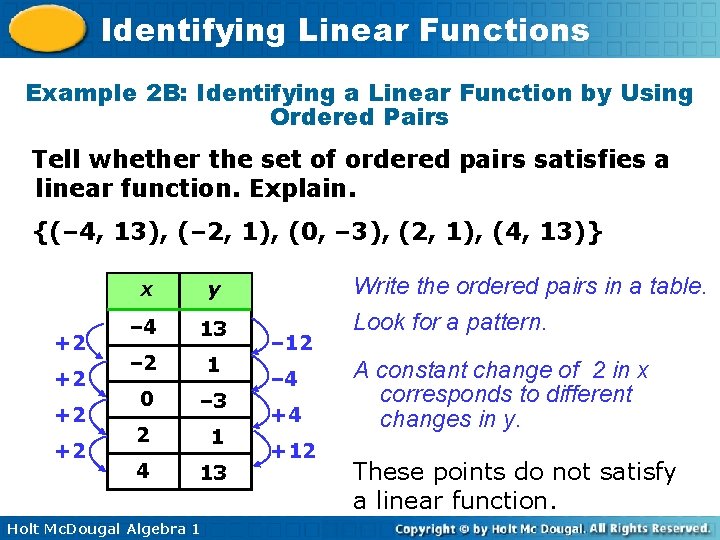 Identifying Linear Functions

Example 2B: Identifying a Linear Function by Using Ordered Pairs

Tell whether the set of ordered pairs satisfies a linear function. Explain.

{(–4, 13), (–2, 1), (0, –3), (2, 1), (4, 13)}

| x | y |
|---|---|
| –4 | 13 |
| –2 | 1 |
| 0 | –3 |
| 2 | 1 |
| 4 | 13 |

+2
+2
+2
+2

–12
–4
+4
+12

Write the ordered pairs in a table.

Look for a pattern.

A constant change of 2 in x corresponds to different changes in y.

These points do not satisfy a linear function.

Holt McDougal Algebra 1

Copyright © by Holt Mc Dougal. All Rights Reserved.